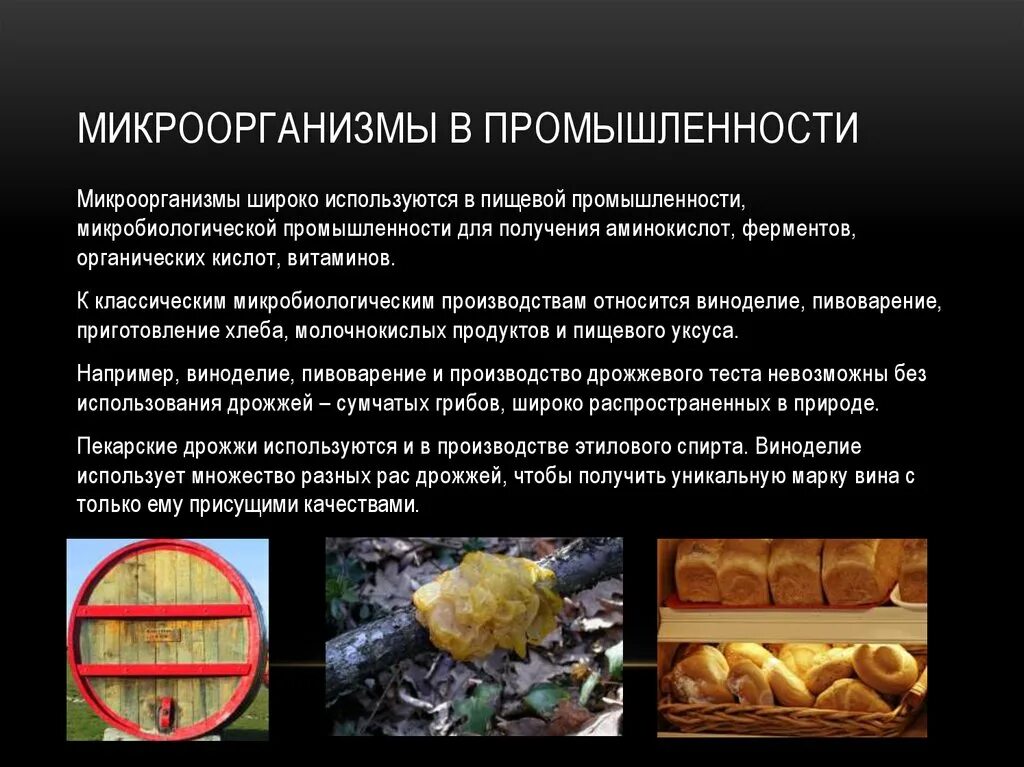 МИКРООРГАНИЗМЫ В ПРОМЫШЛЕННОСТИ

Микроорганизмы широко используются в пищевой промышленности, микробиологической промышленности для получения аминокислот, ферментов, органических кислот, витаминов.

К классическим микробиологическим производствам относится виноделие, пивоварение, приготовление хлеба, молочнокислых продуктов и пищевого уксуса.

Например, виноделие, пивоварение и производство дрожжевого теста невозможны без использования дрожжей – сумчатых грибов, широко распространенных в природе.

Пекарские дрожжи используются и в производстве этилового спирта. Виноделие использует множество разных рас дрожжей, чтобы получить уникальную марку вина с только ему присущими качествами.